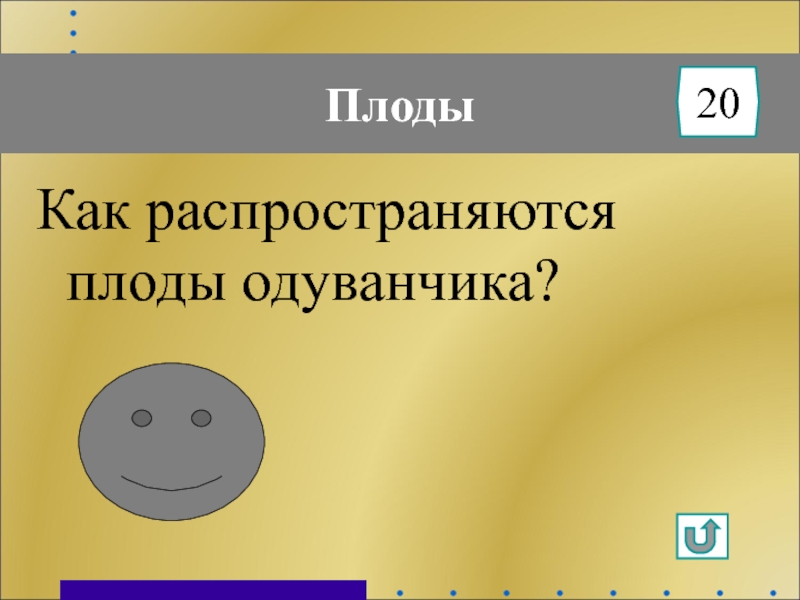 Плоды

20

Как распространяются плоды одуванчика?